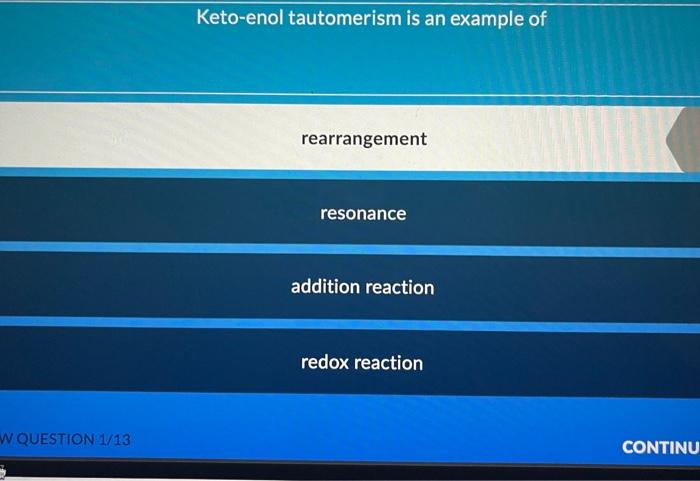 Keto-enol tautomerism is an example of

rearrangement

resonance

addition reaction

redox reaction

W QUESTION 1/13

CONTINU